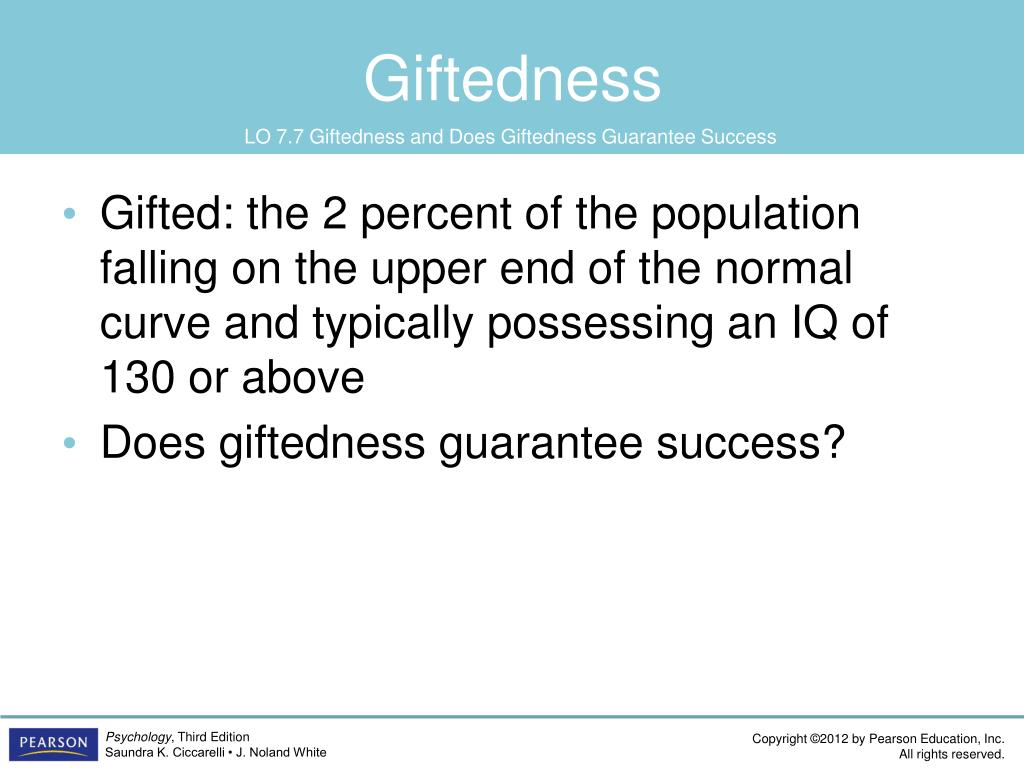 Giftedness

LO 7.7 Giftedness and Does Giftedness Guarantee Success

• Gifted: the 2 percent of the population falling on the upper end of the normal curve and typically possessing an IQ of 130 or above
• Does giftedness guarantee success?

PEARSON

Psychology, Third Edition
Saundra K. Ciccarelli • J. Noland White

Copyright ©2012 by Pearson Education, Inc.
All rights reserved.